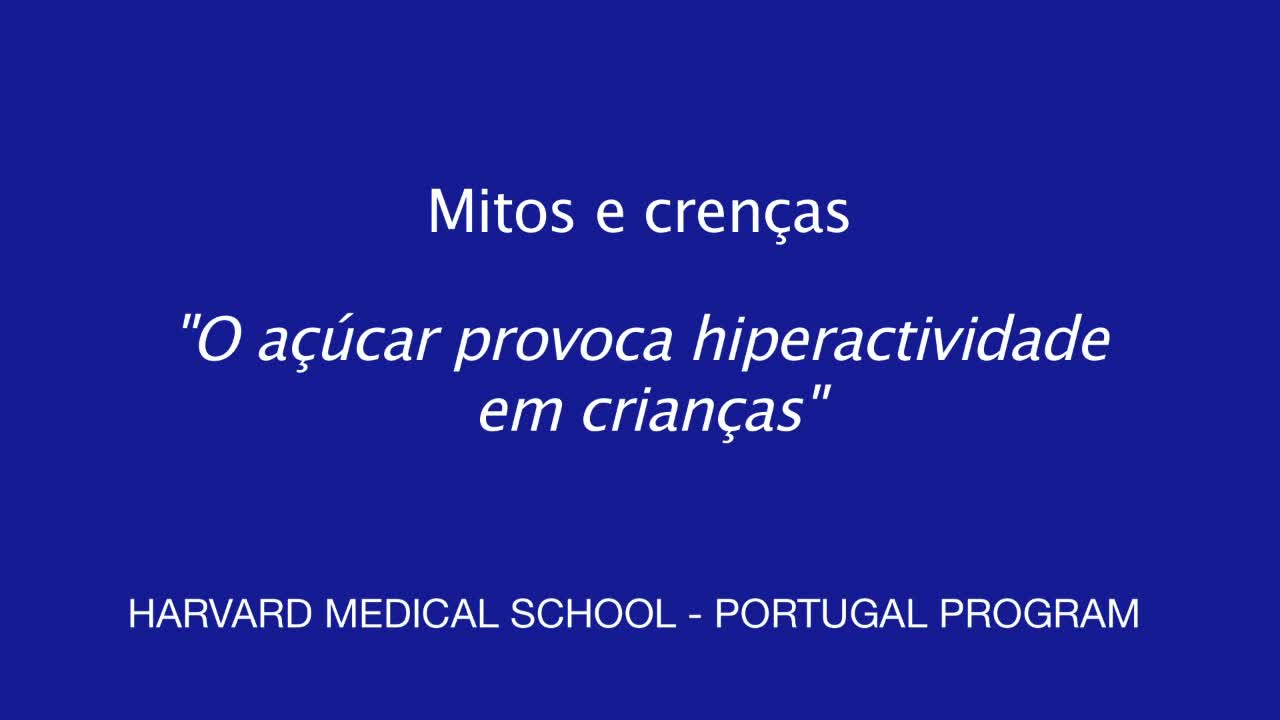 Mitos e crenças

"O açúcar provoca hiperactividade em crianças"

HARVARD MEDICAL SCHOOL - PORTUGAL PROGRAM